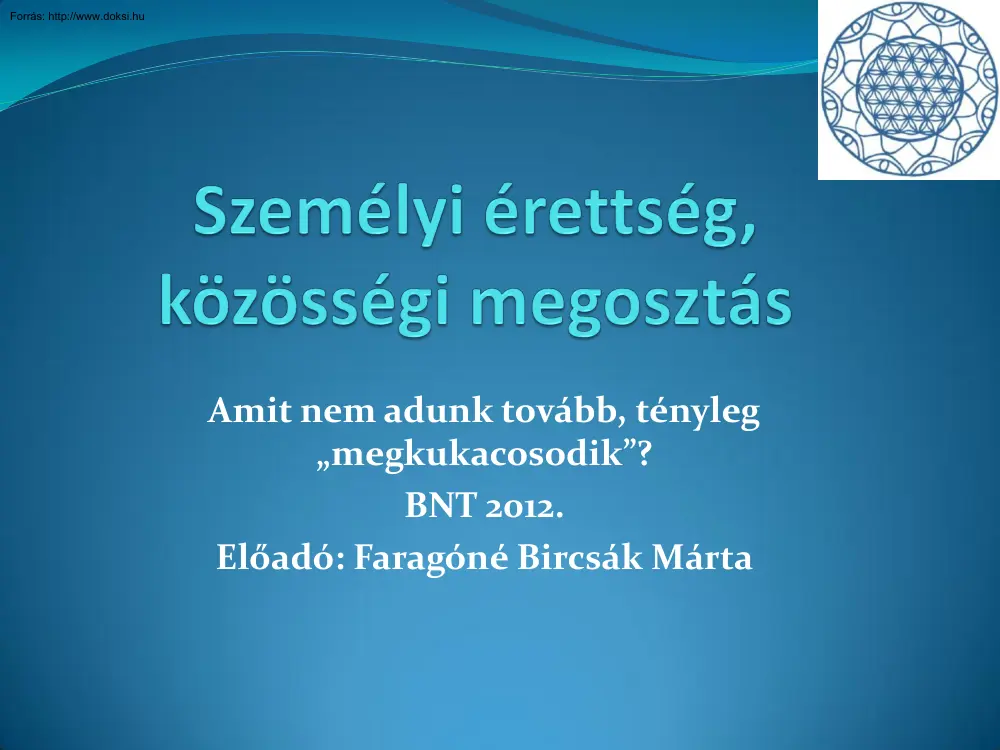 Forrás: http://www.doksi.hu

Személyi érettség, közösségi megosztás

Amit nem adunk tovább, tényleg „megkukacosodik”?

BNT 2012.

Előadó: Faragóné Bircsák Márta